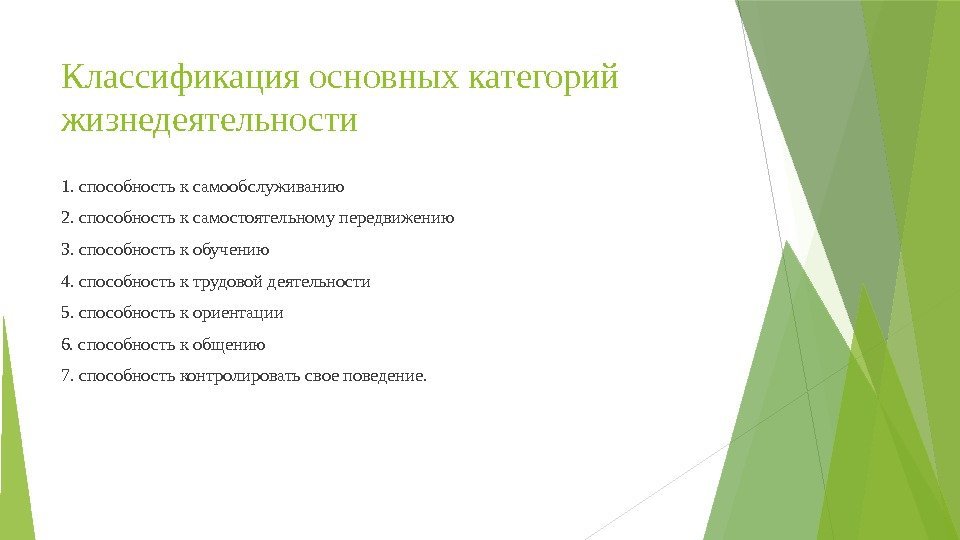 Классификация основных категорий жизнедеятельности

1. способность к самообслуживанию

2. способность к самостоятельному передвижению

3. способность к обучению

4. способность к трудовой деятельности

5. способность к ориентации

6. способность к общению

7. способность контролировать свое поведение.